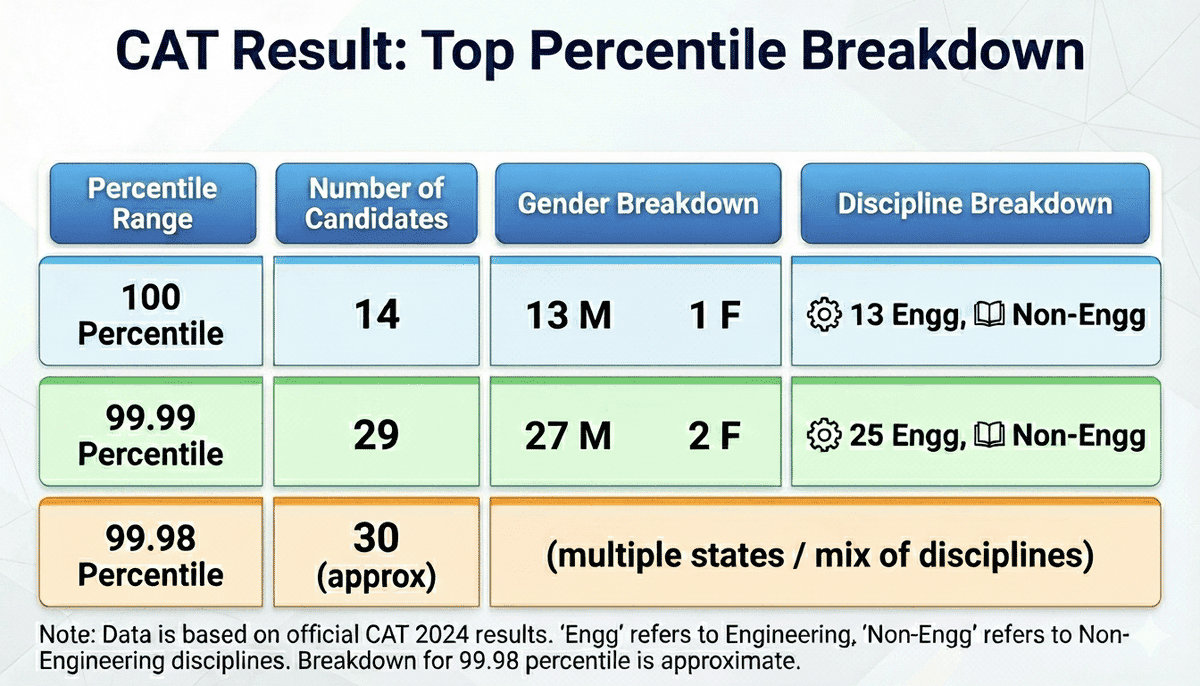 CAT Result: Top Percentile Breakdown

| Percentile Range | Number of Candidates | Gender Breakdown | Discipline Breakdown |
|---|---|---|---|
| 100 Percentile | 14 | 13 M 1 F | 13 Engg, Non-Engg |
| 99.99 Percentile | 29 | 27 M 2 F | 25 Engg, Non-Engg |
| 99.98 Percentile | 30 (approx) | (multiple states / mix of disciplines) | |

Note: Data is based on official CAT 2024 results. 'Engg' refers to Engineering, 'Non-Engg' refers to Non-Engineering disciplines. Breakdown for 99.98 percentile is approximate.